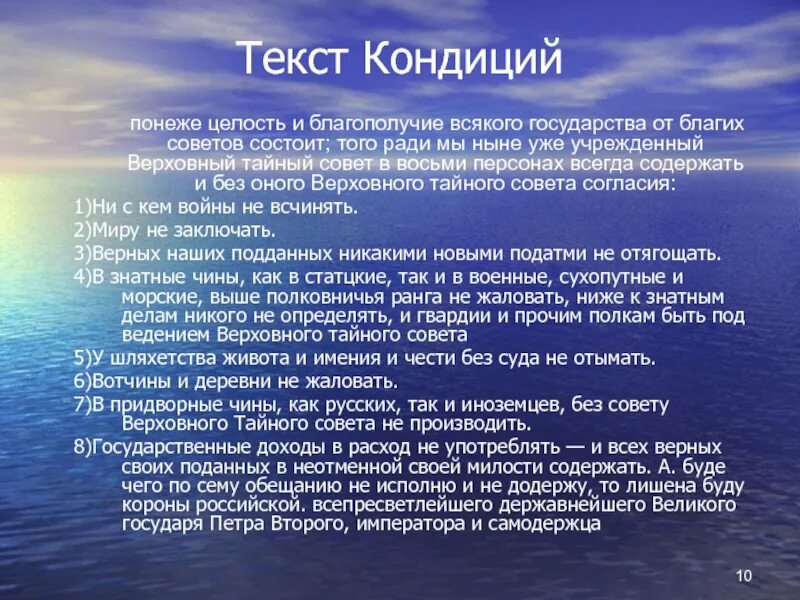 Текст Кондиций

понеже целость и благополучие всякого государства от благих советов состоит; того ради мы ныне уже учрежденный Верховный тайный совет в восьми персонах всегда содержать и без оного Верховного тайного совета согласия:

1)Ни с кем войны не всчинять.

2)Миру не заключать.

3)Верных наших подданных никакими новыми податми не отягощать.

4)В знатные чины, как в статцкие, так и в военные, сухопутные и морские, выше полковничья ранга не жаловать, ниже к знатным делам никого не определять, и гвардии и прочим полкам быть под ведением Верховного тайного совета

5)У шляхетства живота и имения и чести без суда не отымать.

6)Вотчины и деревни не жаловать.

7)В придворные чины, как русских, так и иноземцев, без совету Верховного Тайного совета не производить.

8)Государственные доходы в расход не употреблять — и всех верных своих поданных в неотменной своей милости содержать. А. буде чего по сему обещанию не исполню и не додержу, то лишена буду короны российской. всепресветлейшего державнейшего Великого государя Петра Второго, императора и самодержца

10